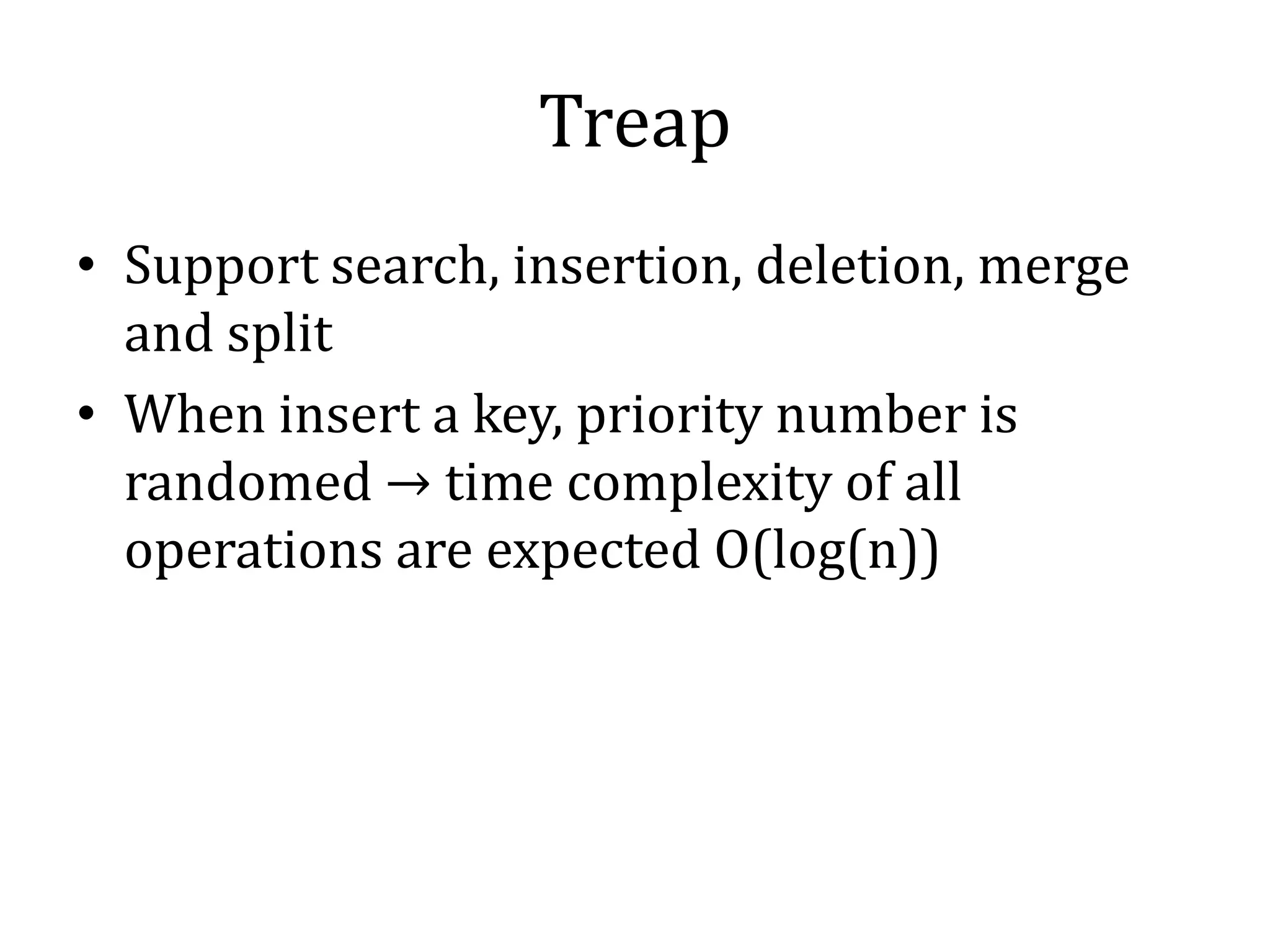 Treap

• Support search, insertion, deletion, merge and split
• When insert a key, priority number is randomed → time complexity of all operations are expected O(log(n))